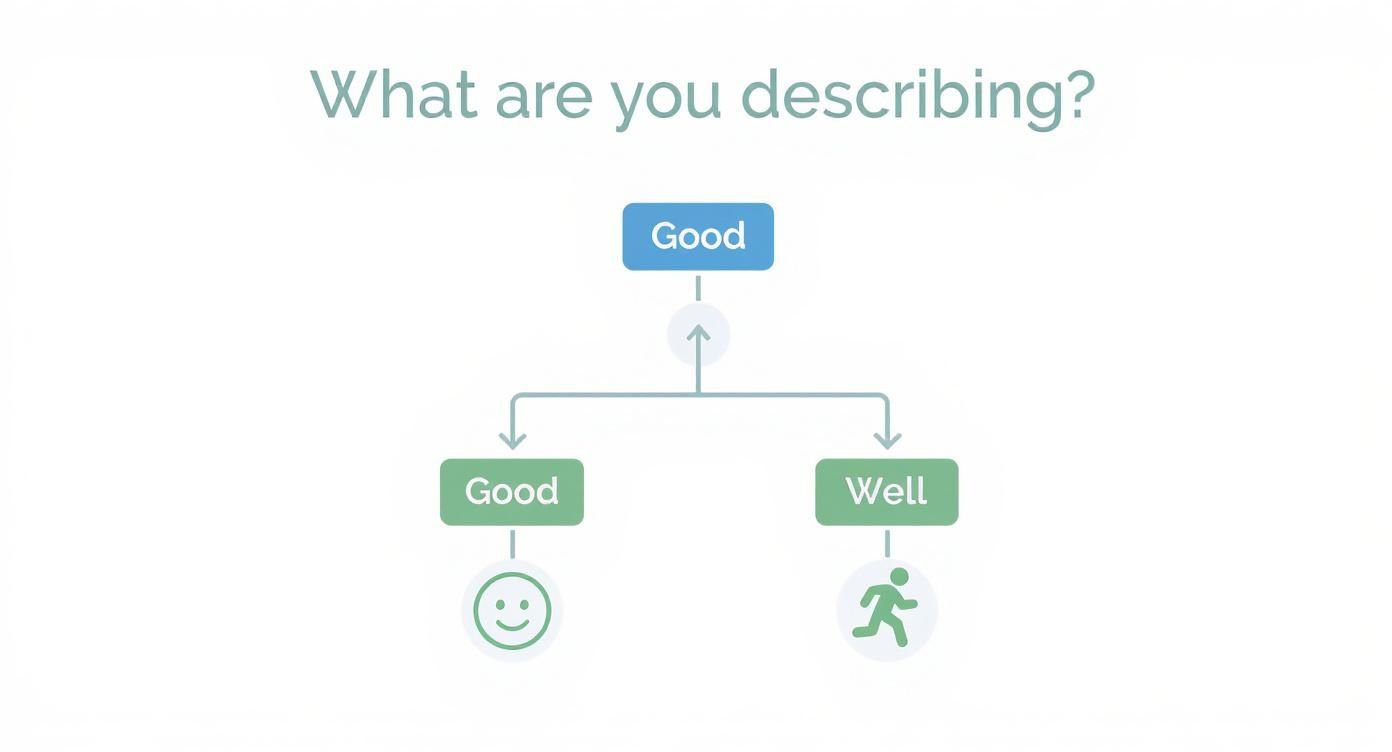 What are you describing?

Good

Good

Well